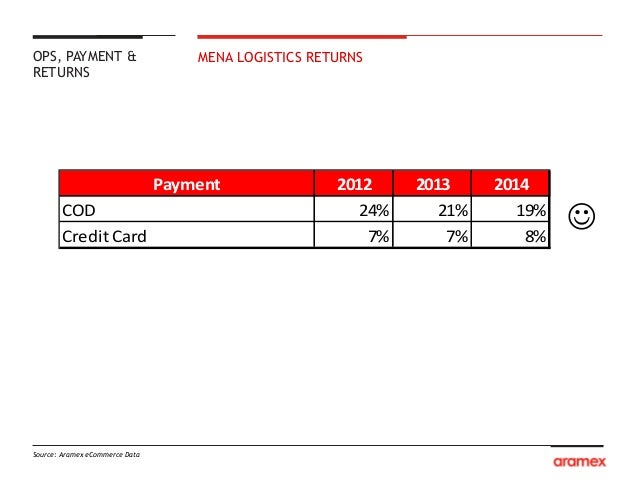 OPS, PAYMENT & RETURNS

MENA LOGISTICS RETURNS

| Payment | 2012 | 2013 | 2014 |
|---|---|---|---|
| COD | 24% | 21% | 19% |
| Credit Card | 7% | 7% | 8% |

☺

Source: Aramex eCommerce Data

aramex